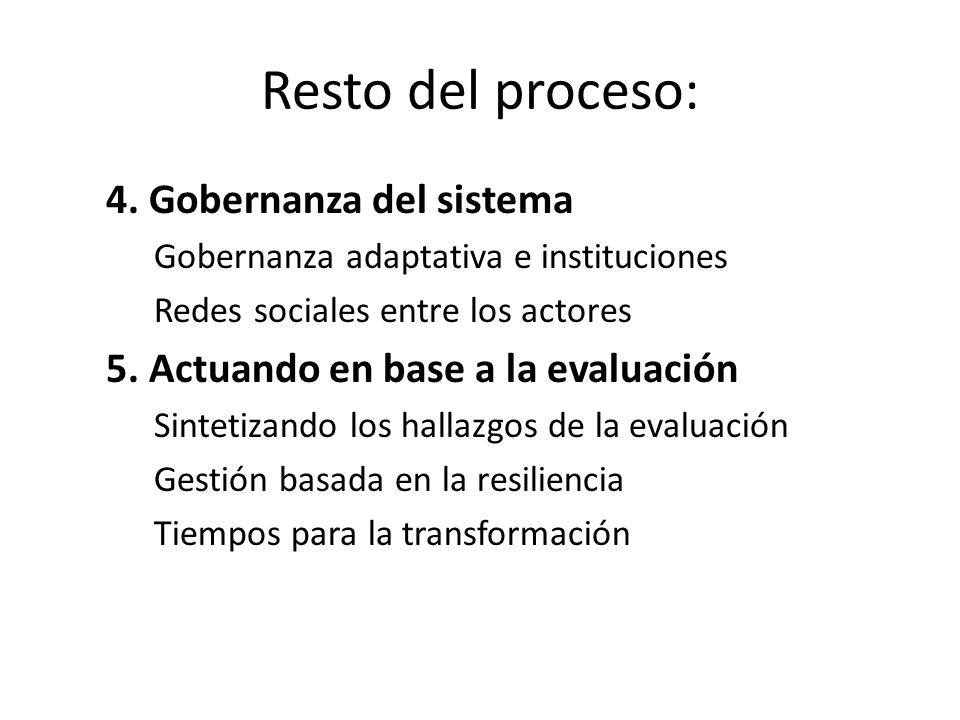 Resto del proceso:

4. Gobernanza del sistema

Gobernanza adaptativa e instituciones

Redes sociales entre los actores

5. Actuando en base a la evaluación

Sintetizando los hallazgos de la evaluación

Gestión basada en la resiliencia

Tiempos para la transformación